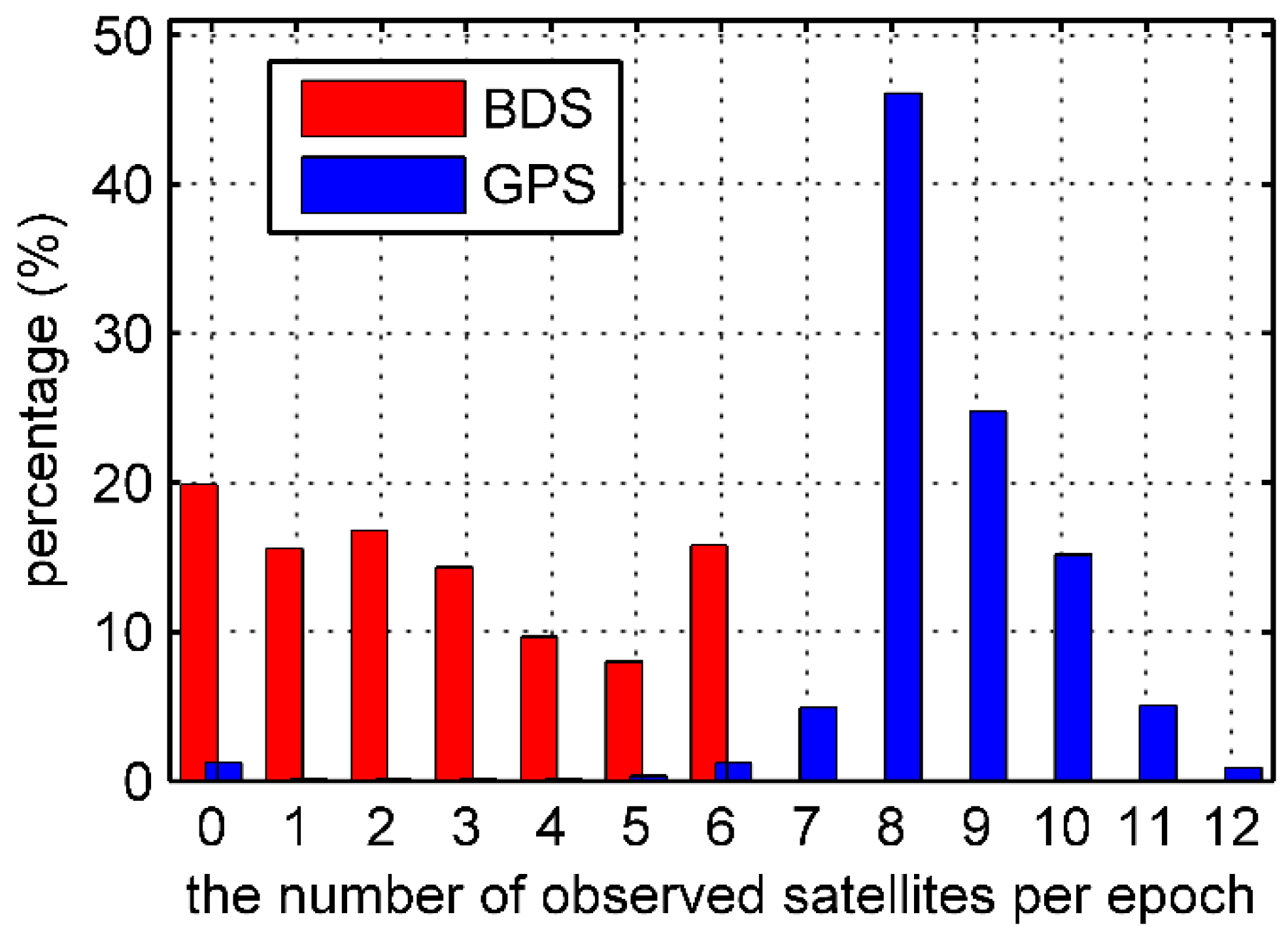 50
40
30
20
10
0
percentage (%)
BDS
GPS
0 1 2 3 4 5 6 7 8 9 10 11 12
the number of observed satellites per epoch